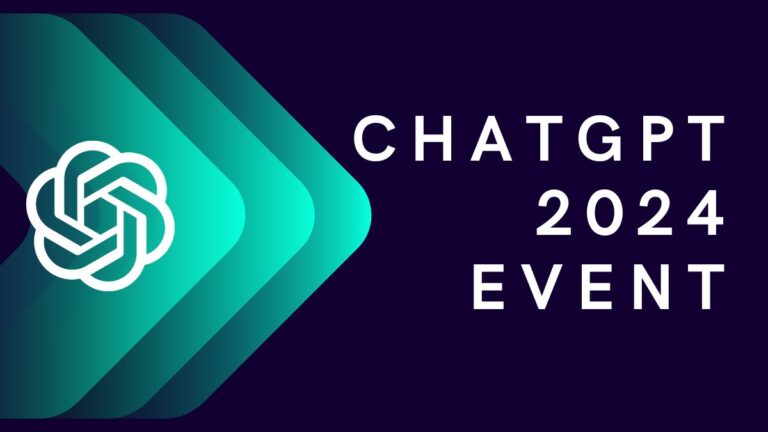 CHATGPT
2024
EVENT